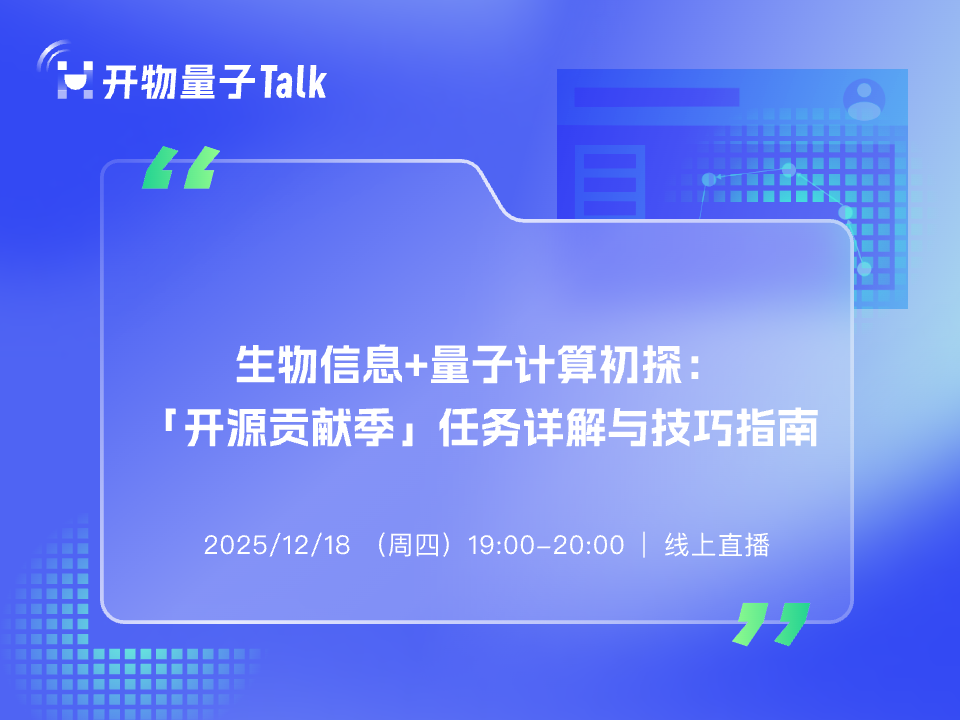 开物量子Talk

“

生物信息+量子计算初探：
「开源贡献季」任务详解与技巧指南

2025/12/18 （周四）19:00-20:00 ｜ 线上直播

”